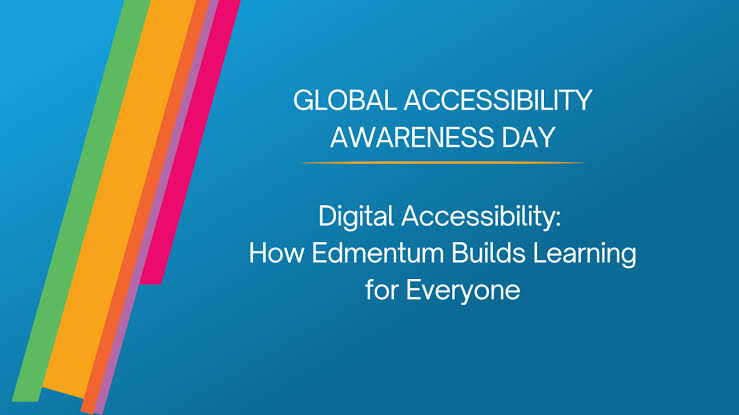 GLOBAL ACCESSIBILITY AWARENESS DAY

Digital Accessibility: How Edmentum Builds Learning for Everyone